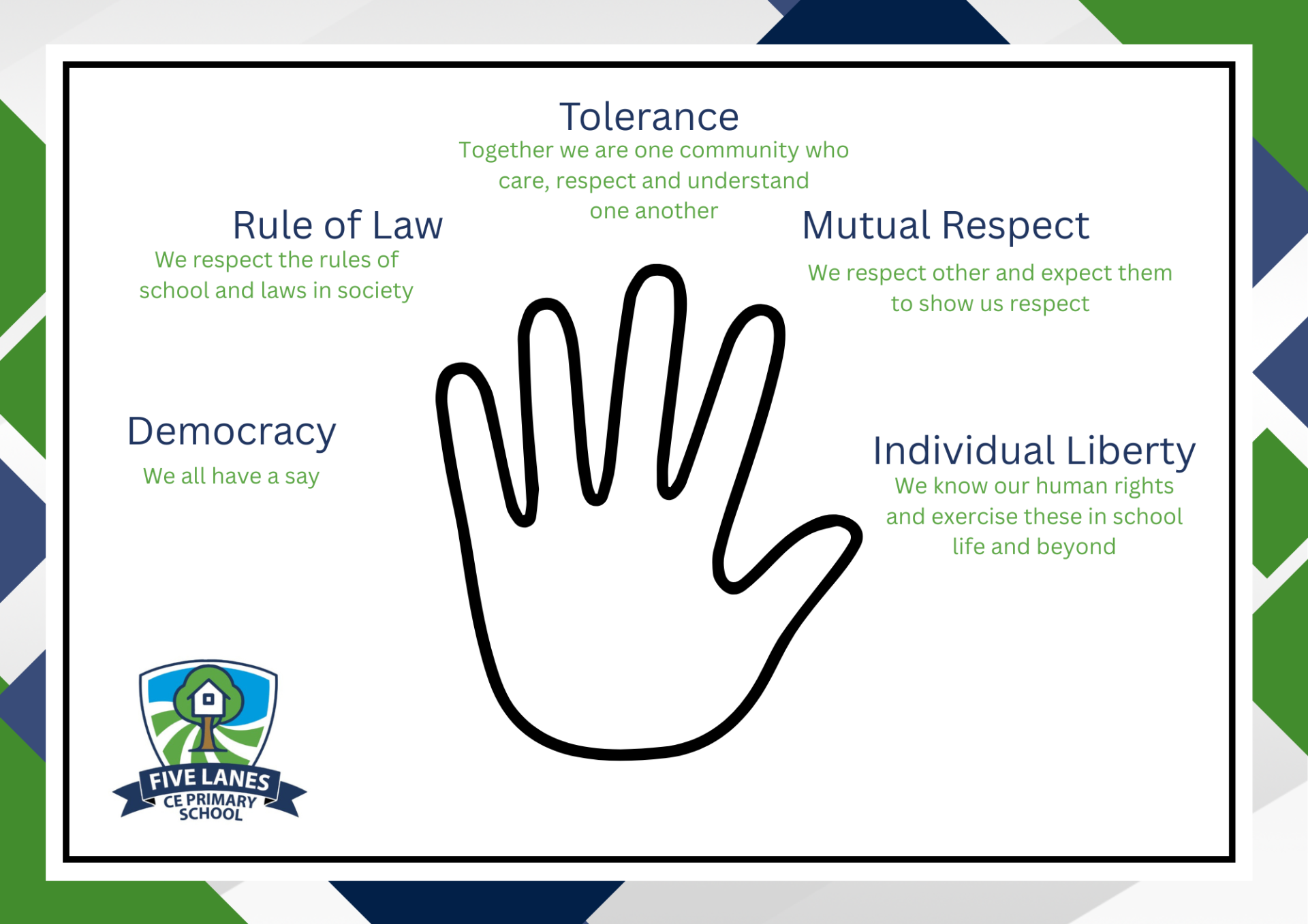 Tolerance
Together we are one community who care, respect and understand one another

Rule of Law
We respect the rules of school and laws in society

Mutual Respect
We respect other and expect them to show us respect

Democracy
We all have a say

Individual Liberty
We know our human rights and exercise these in school life and beyond

FIVE LANES
CE PRIMARY SCHOOL